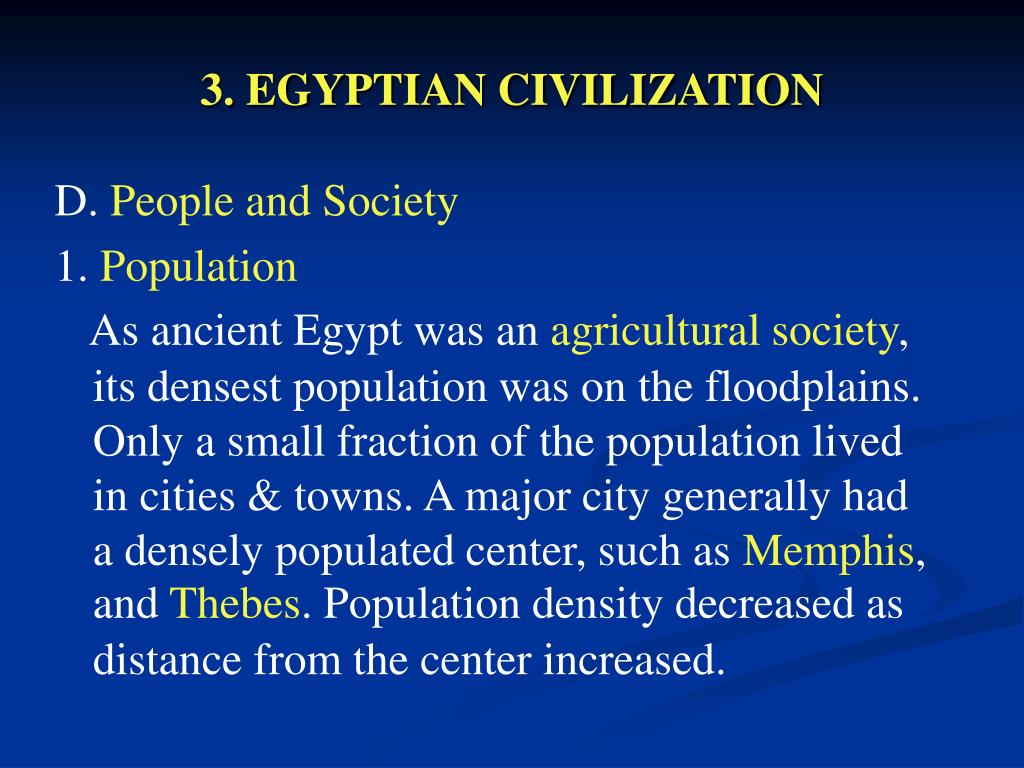 3. EGYPTIAN CIVILIZATION

D. People and Society

1. Population

As ancient Egypt was an agricultural society, its densest population was on the floodplains. Only a small fraction of the population lived in cities & towns. A major city generally had a densely populated center, such as Memphis, and Thebes. Population density decreased as distance from the center increased.